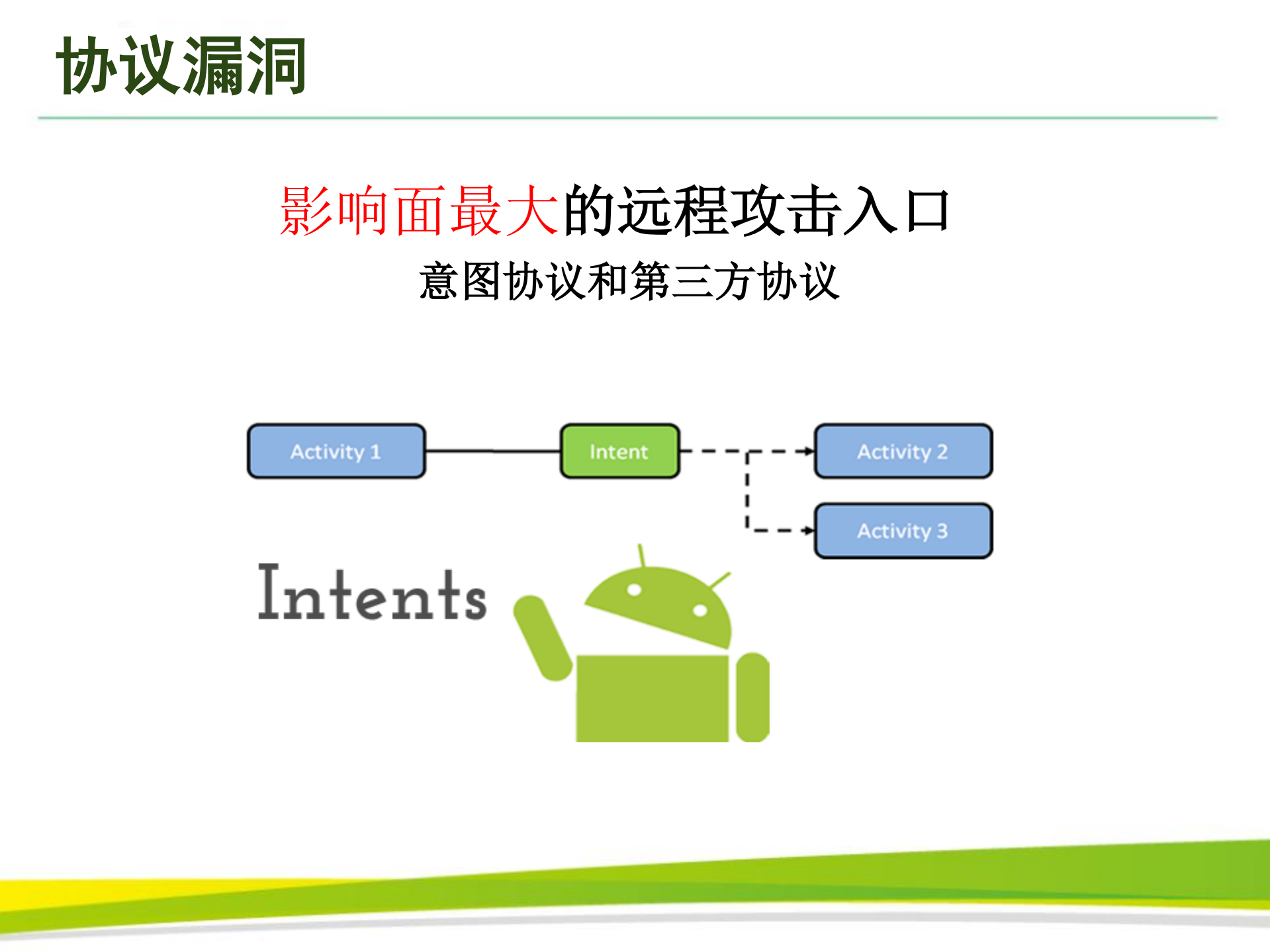 协议漏洞

影响面最大的远程攻击入口

意图协议和第三方协议

Activity 1

Intent

Activity 2

Activity 3

Intents